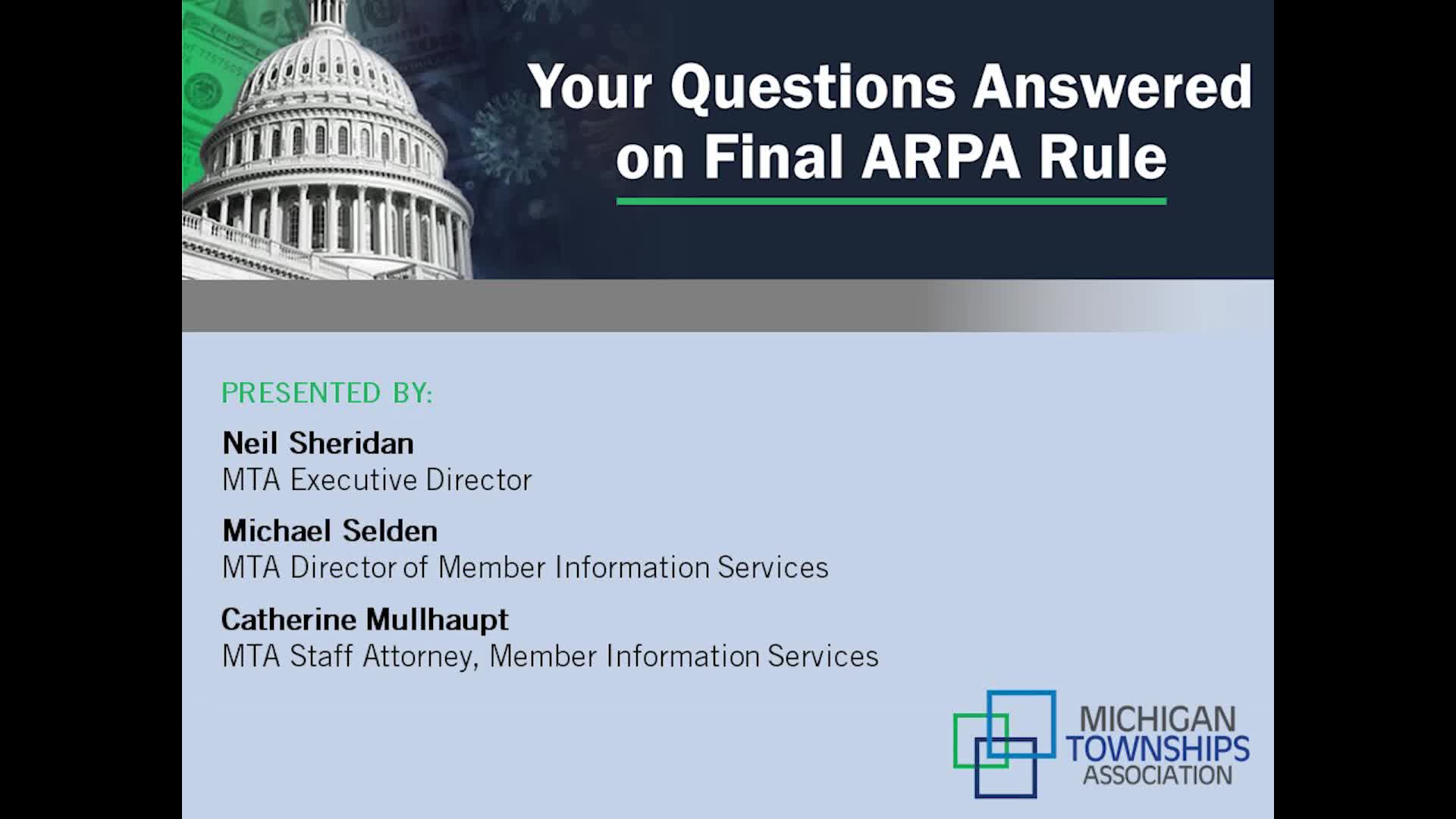 Your Questions Answered on Final ARPA Rule

PRESENTED BY:

Neil Sheridan
MTA Executive Director

Michael Selden
MTA Director of Member Information Services

Catherine Mullhaupt
MTA Staff Attorney, Member Information Services

MICHIGAN TOWNSHIPS ASSOCIATION